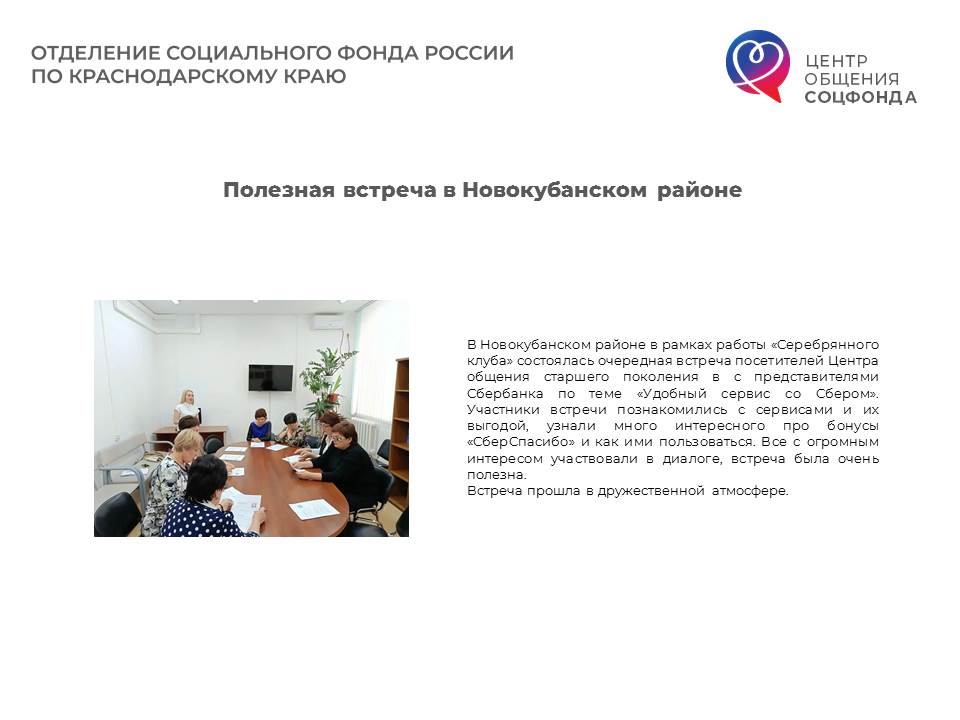 ОТДЕЛЕНИЕ СОЦИАЛЬНОГО ФОНДА РОССИИ ПО КРАСНОДАРСКОМУ КРАЮ

ЦЕНТР ОБЩЕНИЯ СОЦФОНДА

Полезная встреча в Новокубанском районе

В Новокубанском районе в рамках работы «Серебрянного клуба» состоялась очередная встреча посетителей Центра общения старшего поколения в с представителями Сбербанка по теме «Удобный сервис со Сбером». Участники встречи познакомились с сервисами и их выгодой, узнали много интересного про бонусы «СберСпасибо» и как ими пользоваться. Все с огромным интересом участвовали в диалоге, встреча была очень полезна.
Встреча прошла в дружественной атмосфере.